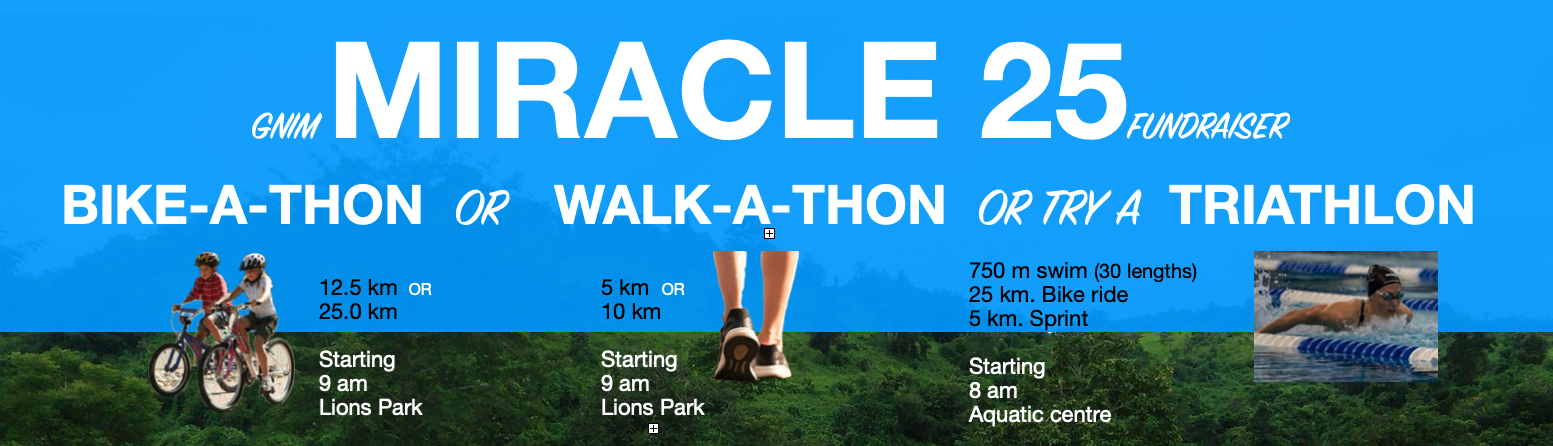 GNIM MIRACLE 25 FUNDRAISER

BIKE-A-THON OR WALK-A-THON OR TRY A TRIATHLON

12.5 km OR
25.0 km

Starting
9 am
Lions Park

5 km OR
10 km

Starting
9 am
Lions Park

750 m swim (30 lengths)
25 km. Bike ride
5 km. Sprint

Starting
8 am
Aquatic centre